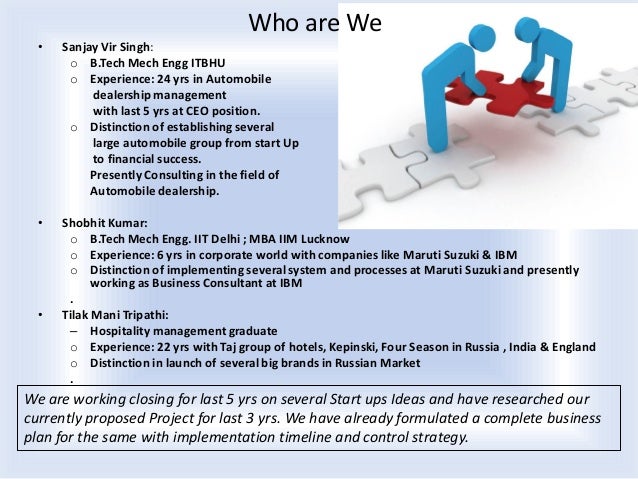 Who are We

• Sanjay Vir Singh:
  o B.Tech Mech Engg ITBHU
  o Experience: 24 yrs in Automobile dealership management with last 5 yrs at CEO position.
  o Distinction of establishing several large automobile group from start Up to financial success.
  Presently Consulting in the field of Automobile dealership.

• Shobhit Kumar:
  o B.Tech Mech Engg. IIT Delhi ; MBA IIM Lucknow
  o Experience: 6 yrs in corporate world with companies like Maruti Suzuki & IBM
  o Distinction of implementing several system and processes at Maruti Suzuki and presently working as Business Consultant at IBM
  .
• Tilak Mani Tripathi:
  – Hospitality management graduate
  o Experience: 22 yrs with Taj group of hotels, Kepinski, Four Season in Russia , India & England
  o Distinction in launch of several big brands in Russian Market
  .

We are working closing for last 5 yrs on several Start ups Ideas and have researched our currently proposed Project for last 3 yrs. We have already formulated a complete business plan for the same with implementation timeline and control strategy.